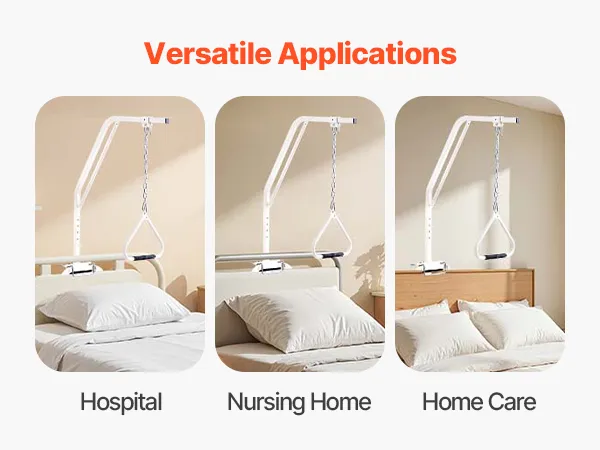 Versatile Applications

Hospital

Nursing Home

Home Care